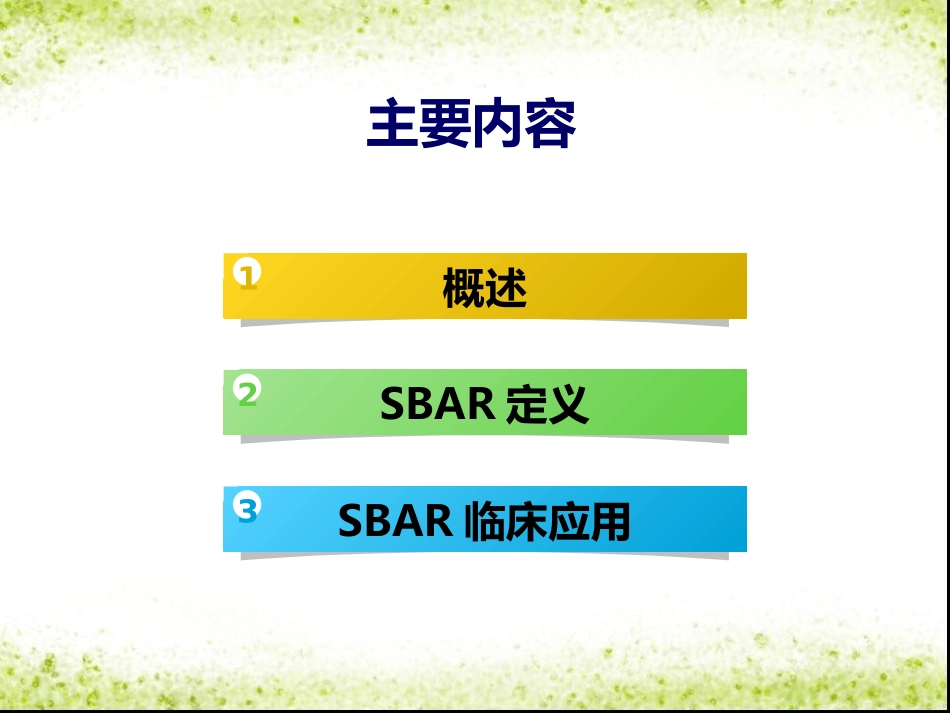 主要内容

1 概述

2 SBAR 定义

3 SBAR 临床应用